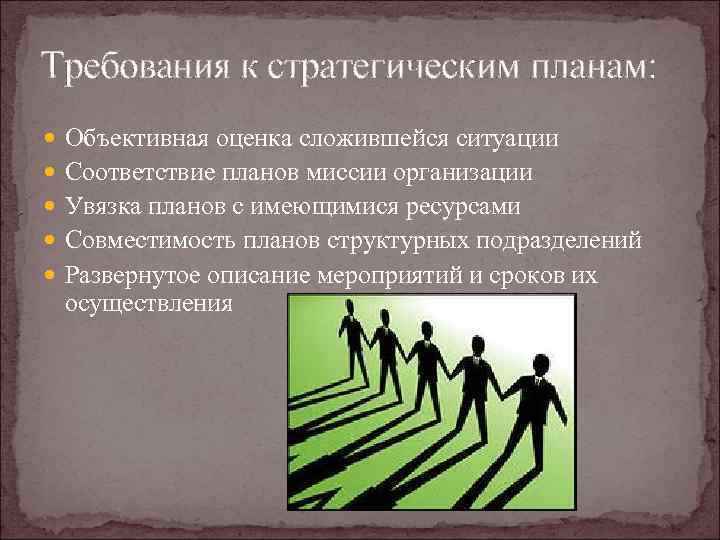 Требования к стратегическим планам:

- Объективная оценка сложившейся ситуации
- Соответствие планов миссии организации
- Увязка планов с имеющимися ресурсами
- Совместимость планов структурных подразделений
- Развернутое описание мероприятий и сроков их осуществления